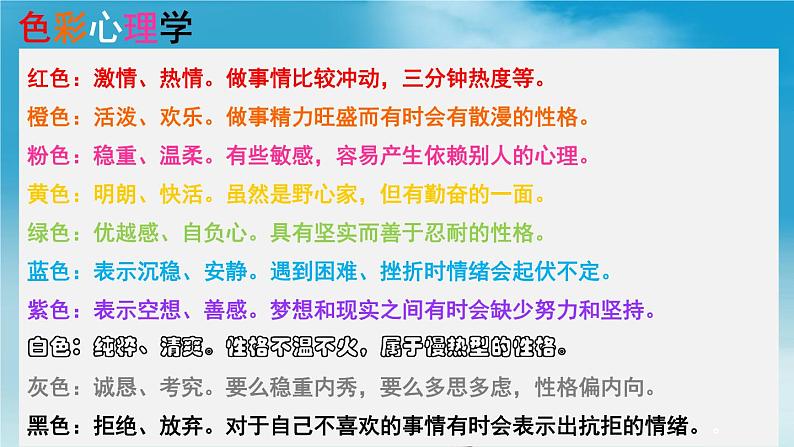 色彩心理学

红色：激情、热情。做事情比较冲动，三分钟热度等。

橙色：活泼、欢乐。做事精力旺盛而有时会有散漫的性格。

粉色：稳重、温柔。有些敏感，容易产生依赖别人的心理。

黄色：明朗、快活。虽然是野心家，但有勤奋的一面。

绿色：优越感、自负心。具有坚实而善于忍耐的性格。

蓝色：表示沉稳、安静。遇到困难、挫折时情绪会起伏不定。

紫色：表示空想、善感。梦想和现实之间有时会缺少努力和坚持。

白色：纯粹、清爽。性格不温不火，属于慢热型的性格。

灰色：诚恳、考究。要么稳重内秀，要么多思多虑，性格偏内向。

黑色：拒绝、放弃。对于自己不喜欢的事情有时会表示出抗拒的情绪。